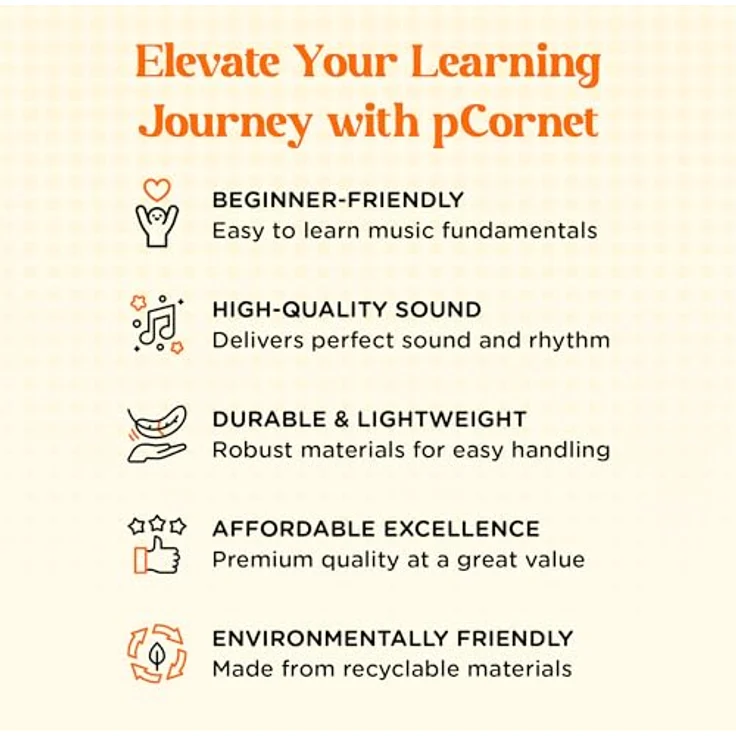 Elevate Your Learning Journey with pCornet

BEGINNER-FRIENDLY
Easy to learn music fundamentals

HIGH-QUALITY SOUND
Delivers perfect sound and rhythm

DURABLE & LIGHTWEIGHT
Robust materials for easy handling

AFFORDABLE EXCELLENCE
Premium quality at a great value

ENVIRONMENTALLY FRIENDLY
Made from recyclable materials